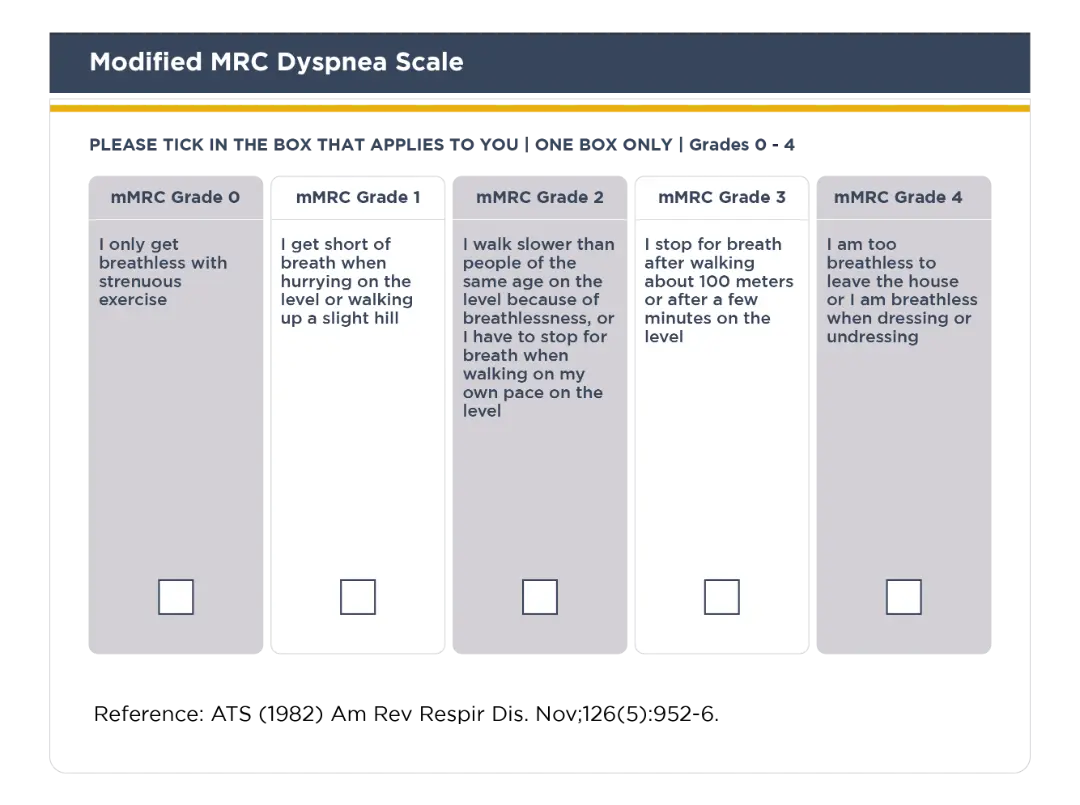 Modified MRC Dyspnea Scale

PLEASE TICK IN THE BOX THAT APPLIES TO YOU | ONE BOX ONLY | Grades 0 - 4

| mMRC Grade 0 | mMRC Grade 1 | mMRC Grade 2 | mMRC Grade 3 | mMRC Grade 4 |
|---|---|---|---|---|
| I only get breathless with strenuous exercise | I get short of breath when hurrying on the level or walking up a slight hill | I walk slower than people of the same age on the level because of breathlessness, or I have to stop for breath when walking on my own pace on the level | I stop for breath after walking about 100 meters or after a few minutes on the level | I am too breathless to leave the house or I am breathless when dressing or undressing |

Reference: ATS (1982) Am Rev Respir Dis. Nov;126(5):952-6.